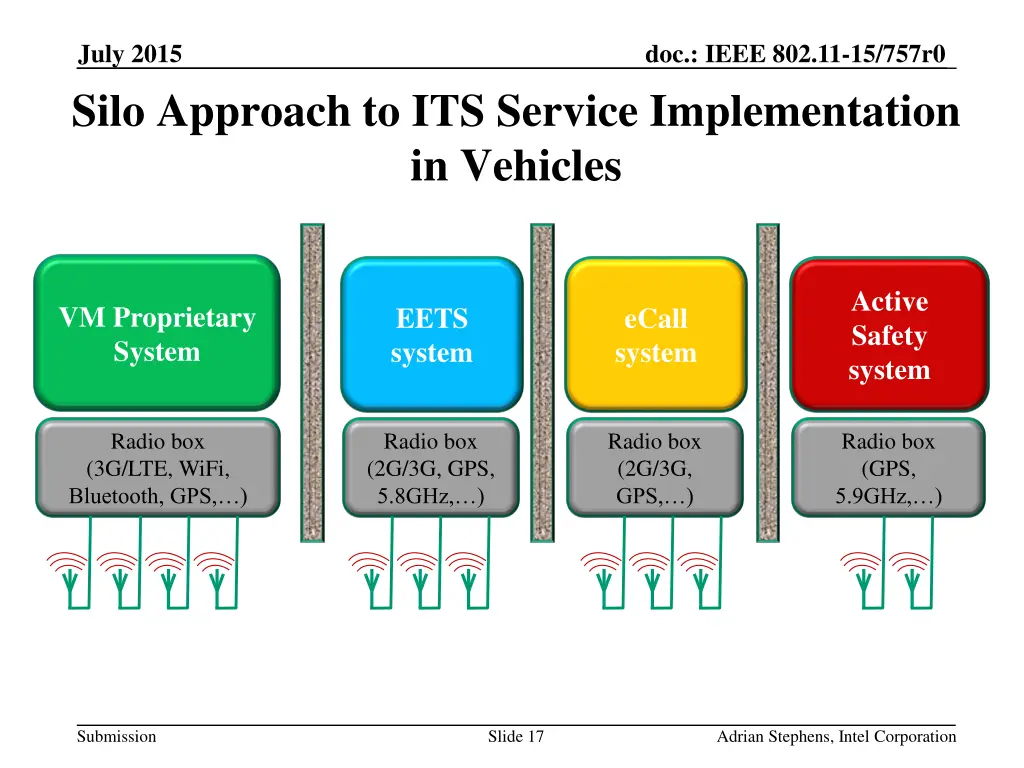 July 2015

doc.: IEEE 802.11-15/757r0

Silo Approach to ITS Service Implementation in Vehicles

VM Proprietary System

EETS system

eCall system

Active Safety system

Radio box (3G/LTE, WiFi, Bluetooth, GPS,…)

Radio box (2G/3G, GPS, 5.8GHz,…)

Radio box (2G/3G, GPS,…)

Radio box (GPS, 5.9GHz,…)

Submission

Slide 17

Adrian Stephens, Intel Corporation